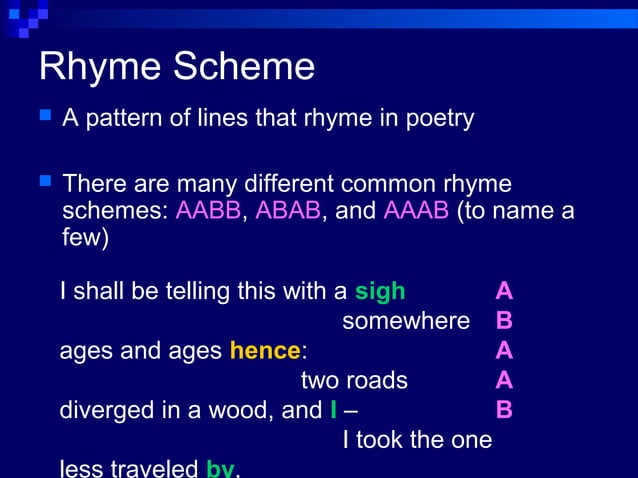 Rhyme Scheme

A pattern of lines that rhyme in poetry

There are many different common rhyme schemes: AABB, ABAB, and AAAB (to name a few)

I shall be telling this with a sigh A
somewhere B
ages and ages hence: A
two roads A
diverged in a wood, and I – B
I took the one
less traveled by,